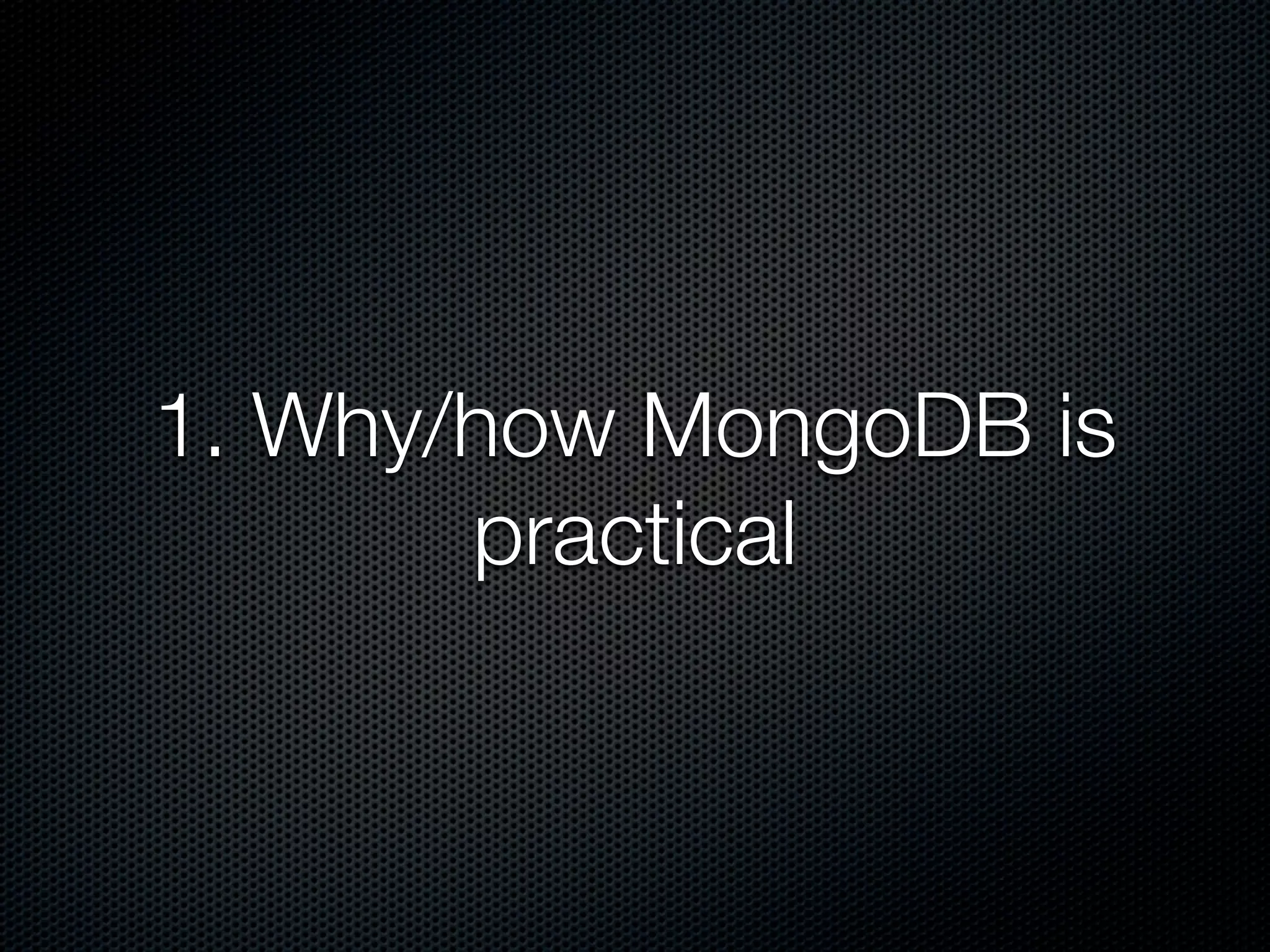 1. Why/how MongoDB is practical